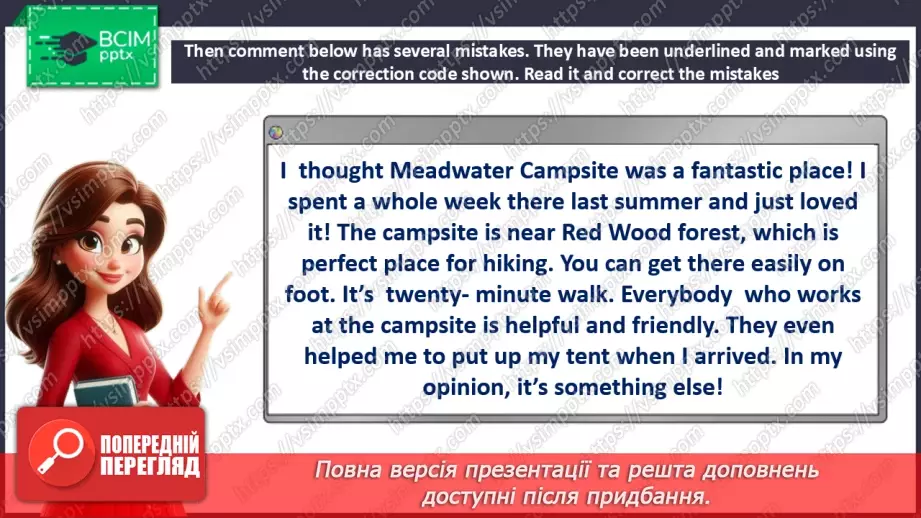 ВСІМ pptx

Then comment below has several mistakes. They have been underlined and marked using the correction code shown. Read it and correct the mistakes

I thought Meadwater Campsite was a fantastic place! I spent a whole week there last summer and just loved it! The campsite is near Red Wood forest, which is perfect place for hiking. You can get there easily on foot. It's twenty- minute walk. Everybody who works at the campsite is helpful and friendly. They even helped me to put up my tent when I arrived. In my opinion, it's something else!

ПОПЕРЕДНІЙ ПЕРЕГЛЯД

Повна версія презентації та решта доповнень доступні після придбання.

https://vsimpptx.com